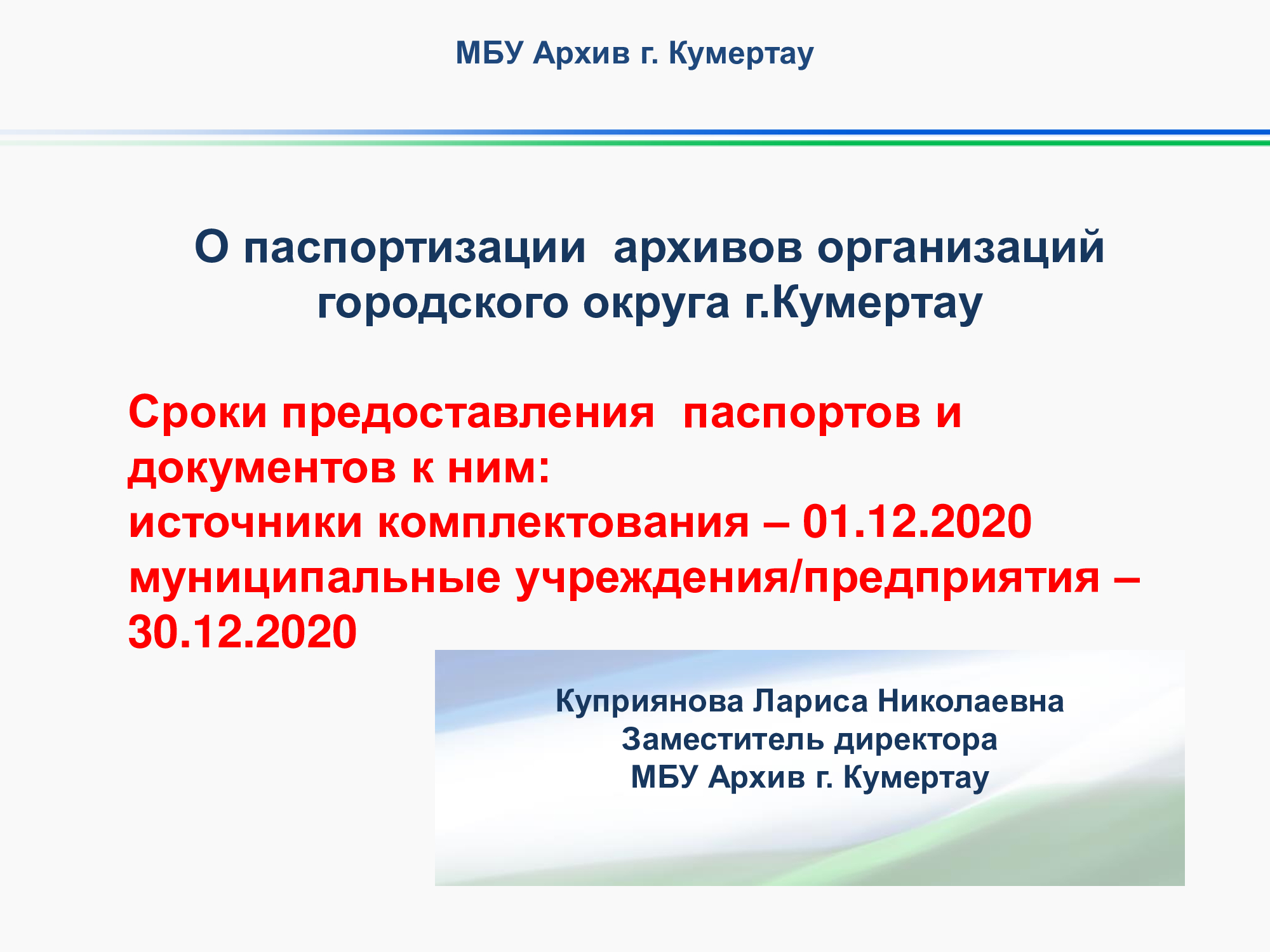 МБУ Архив г. Кумертау

О паспортизации архивов организаций городского округа г.Кумертау

Сроки предоставления паспортов и документов к ним:
источники комплектования – 01.12.2020
муниципальные учреждения/предприятия – 30.12.2020

Куприянова Лариса Николаевна
Заместитель директора
МБУ Архив г. Кумертау